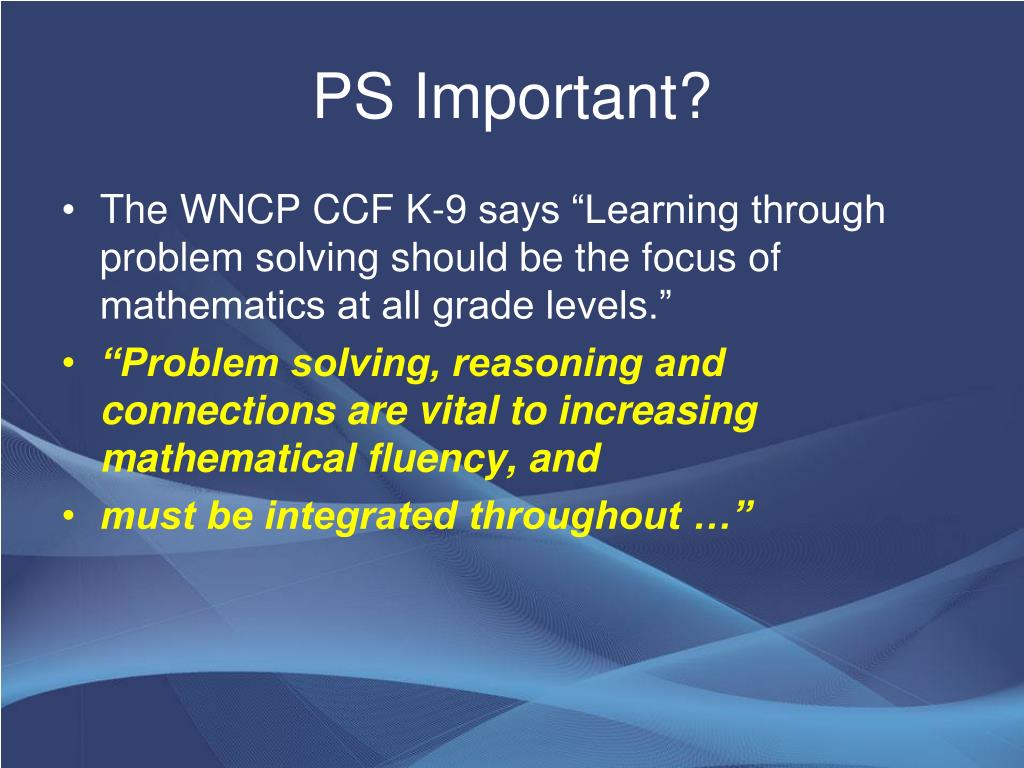 PS Important?

• The WNCP CCF K-9 says “Learning through problem solving should be the focus of mathematics at all grade levels.”
• “Problem solving, reasoning and connections are vital to increasing mathematical fluency, and
• must be integrated throughout …”